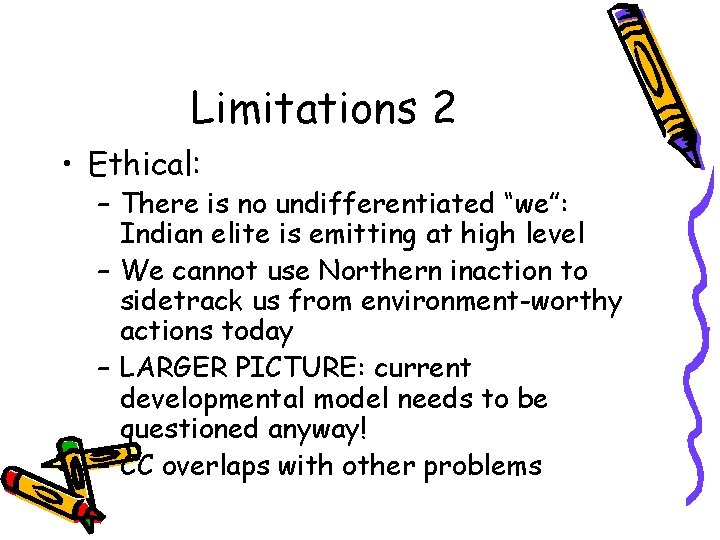 Limitations 2

• Ethical:
– There is no undifferentiated “we”: Indian elite is emitting at high level
– We cannot use Northern inaction to sidetrack us from environment-worthy actions today
– LARGER PICTURE: current developmental model needs to be questioned anyway!
– CC overlaps with other problems